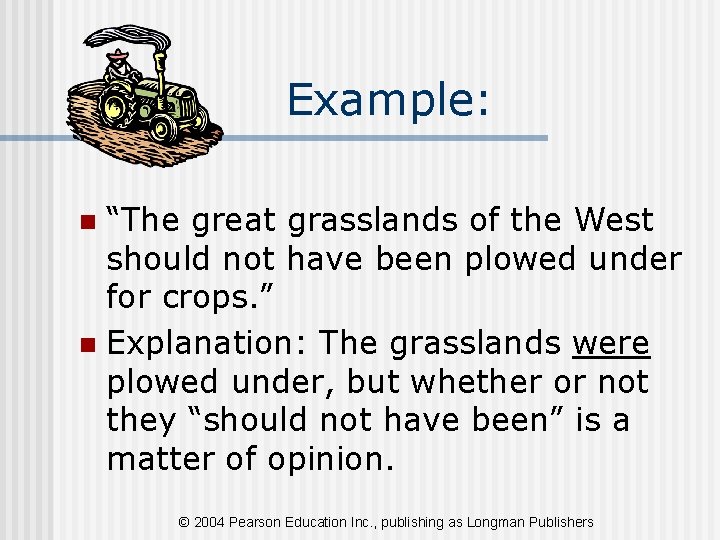 Example:

“The great grasslands of the West should not have been plowed under for crops.”

Explanation: The grasslands were plowed under, but whether or not they “should not have been” is a matter of opinion.

© 2004 Pearson Education Inc., publishing as Longman Publishers